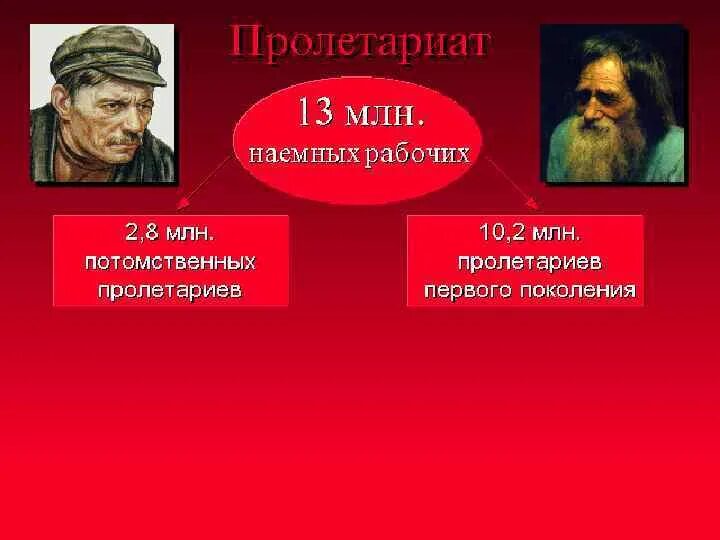 Пролетариат

13 млн.
наемных рабочих

2,8 млн.
потомственных
пролетариев

10,2 млн.
пролетариев
первого поколения